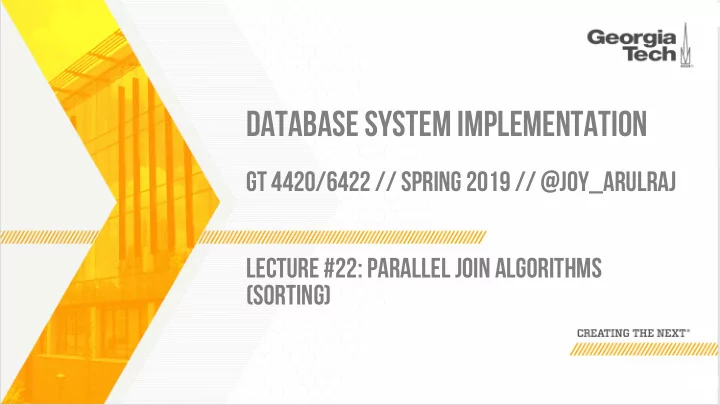 Georgia Tech

DATABASE SYSTEM IMPLEMENTATION

GT 4420/6422 // SPRING 2019 // @JOY_ARULRAJ

LECTURE #22: PARALLEL JOIN ALGORITHMS (SORTING)

CREATING THE NEXT®